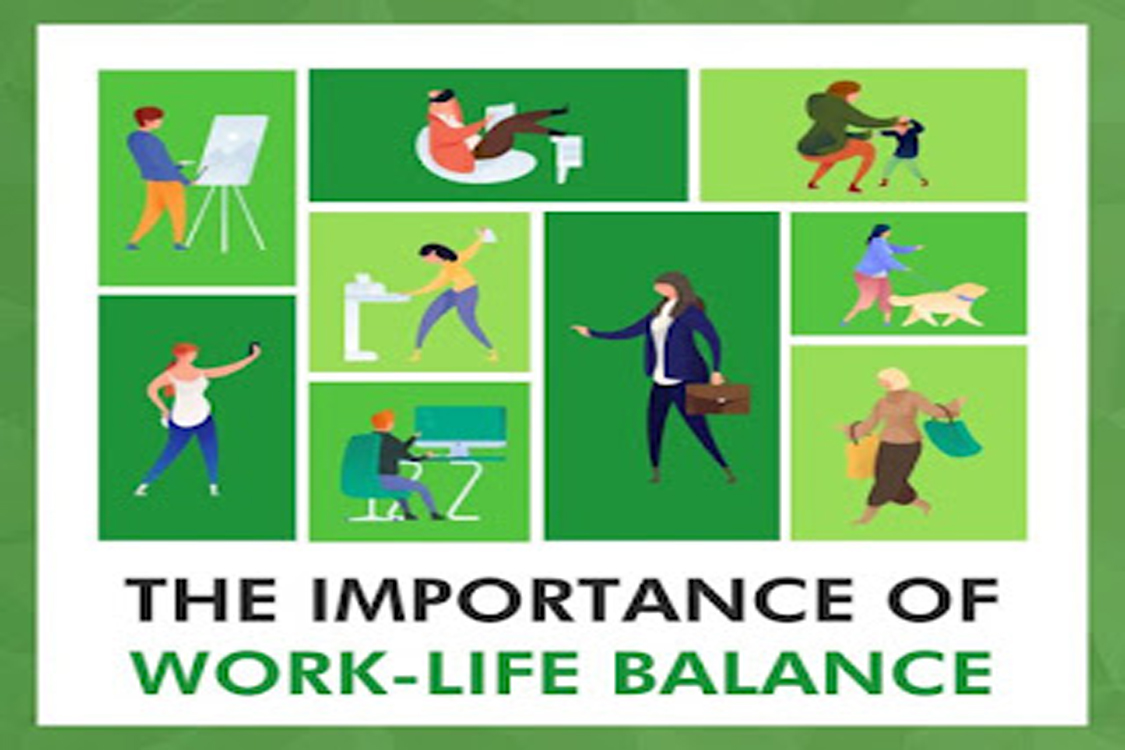 THE IMPORTANCE OF
WORK-LIFE BALANCE